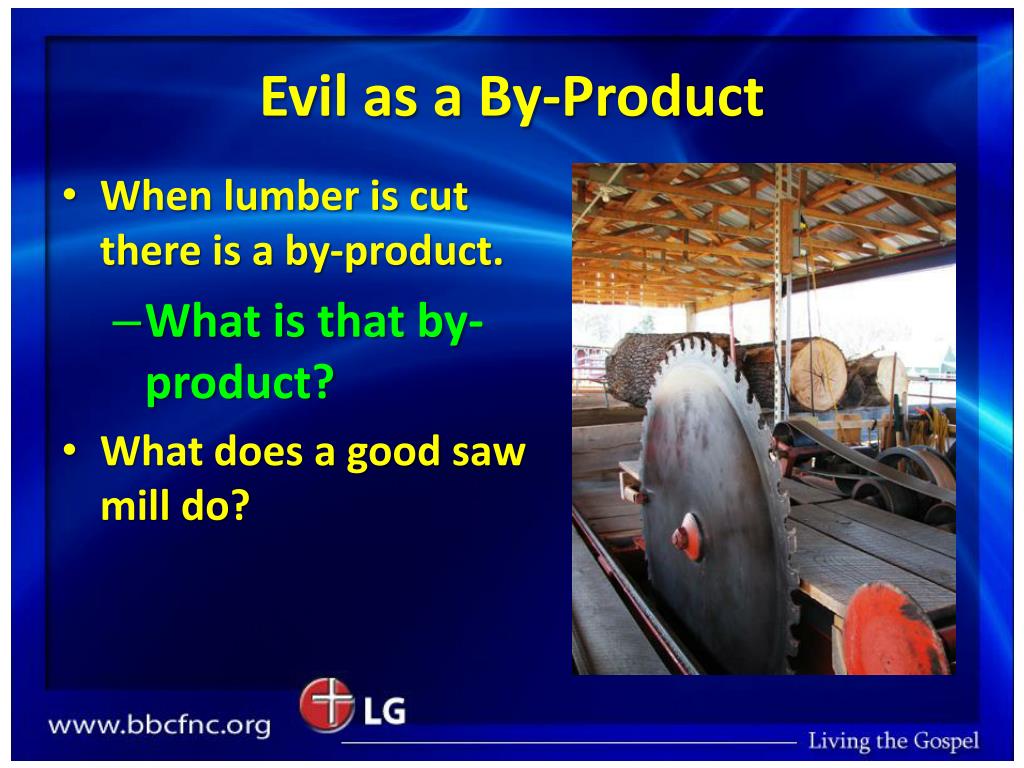 Evil as a By-Product

• When lumber is cut there is a by-product.
– What is that by-product?
• What does a good saw mill do?

www.bbcfnc.org

LG

Living the Gospel